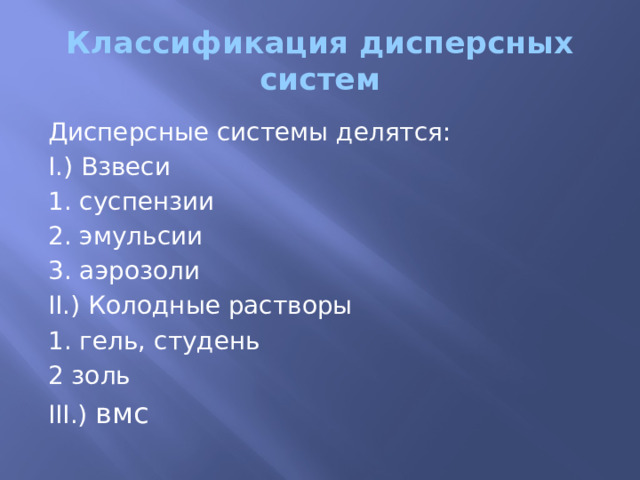 Классификация дисперсных систем

Дисперсные системы делятся:
I.) Взвеси
1. суспензии
2. эмульсии
3. аэрозоли
II.) Колодные растворы
1. гель, студень
2 золь
III.) вмс